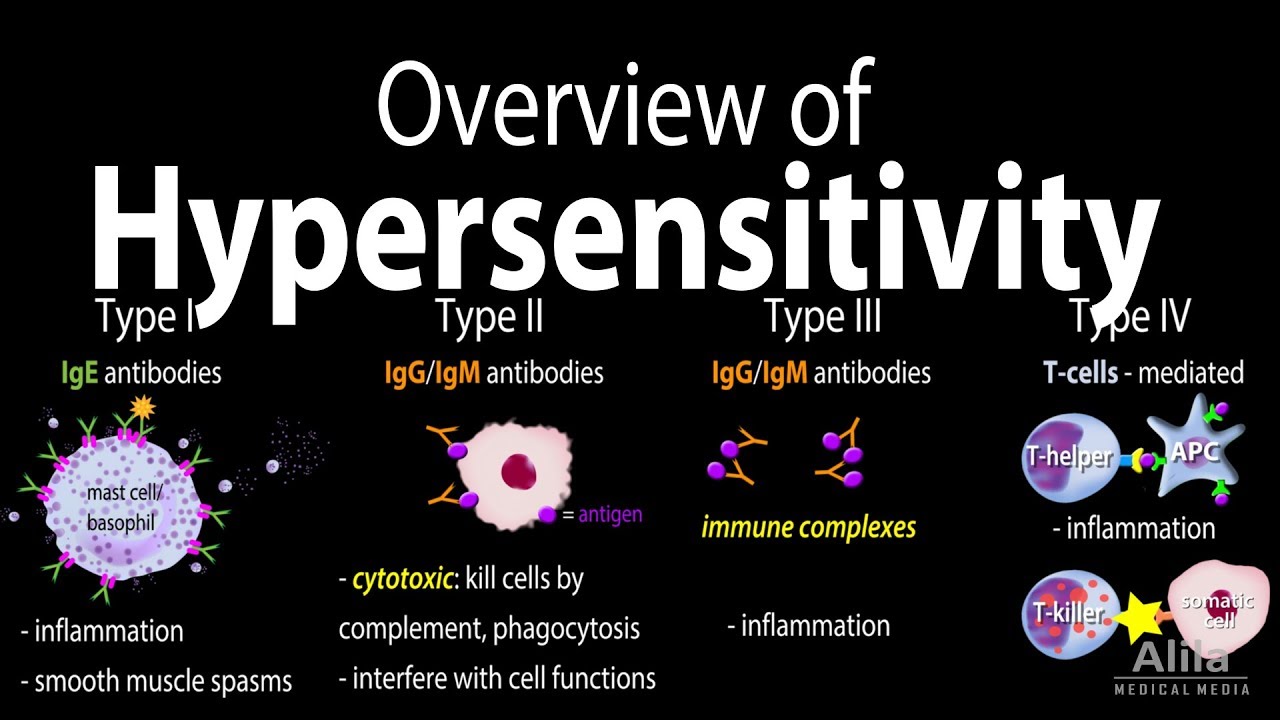 Overview of
Hypersensitivity

Type I
IgE antibodies
mast cell/ basophil
- inflammation
- smooth muscle spasms

Type II
IgG/IgM antibodies
= antigen
- cytotoxic: kill cells by complement, phagocytosis
- interfere with cell functions

Type III
IgG/IgM antibodies
immune complexes
- inflammation

Type IV
T-cells - mediated
T-helper
APC
- inflammation
T-killer
somatic cell

Alila
MEDICAL MEDIA